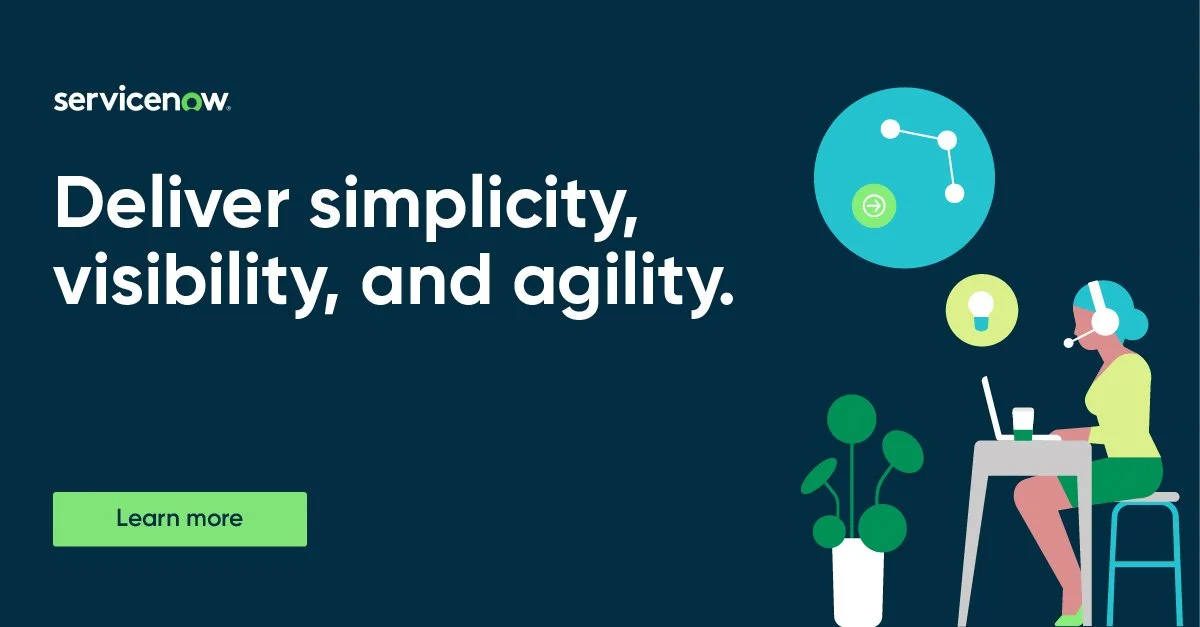 servicenow.

Deliver simplicity, visibility, and agility.

Learn more